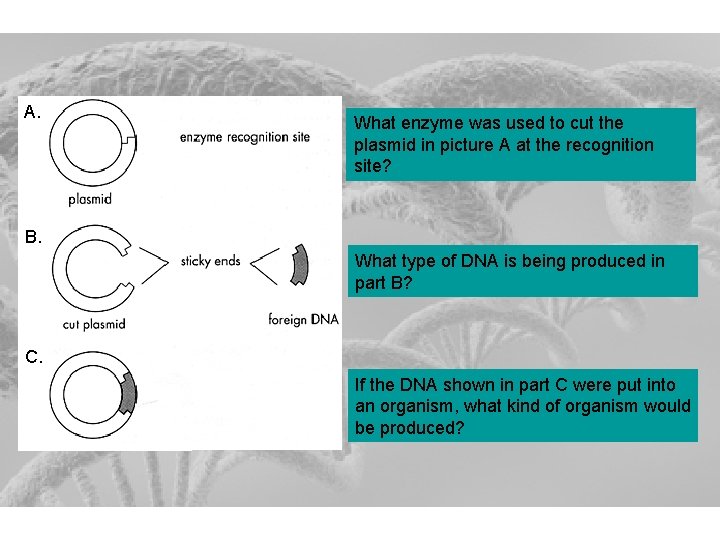 A.

enzyme recognition site

plasmid

B.

sticky ends

cut plasmid

foreign DNA

C.

What enzyme was used to cut the plasmid in picture A at the recognition site?

What type of DNA is being produced in part B?

If the DNA shown in part C were put into an organism, what kind of organism would be produced?